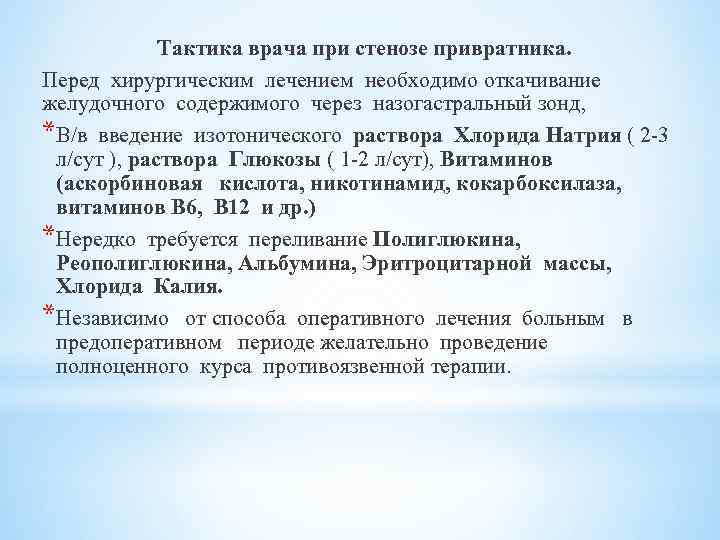 Тактика врача при стенозе привратника.

Перед хирургическим лечением необходимо откачивание желудочного содержимого через назогастральный зонд,

*В/в введение изотонического раствора Хлорида Натрия ( 2-3 л/сут ), раствора Глюкозы ( 1-2 л/сут), Витаминов (аскорбиновая кислота, никотинамид, кокарбоксилаза, витаминов В6, В12 и др.)

*Нередко требуется переливание Полиглюкина, Реополиглюкина, Альбумина, Эритроцитарной массы, Хлорида Калия.

*Независимо от способа оперативного лечения больным в предоперативном периоде желательно проведение полноценного курса противоязвенной терапии.